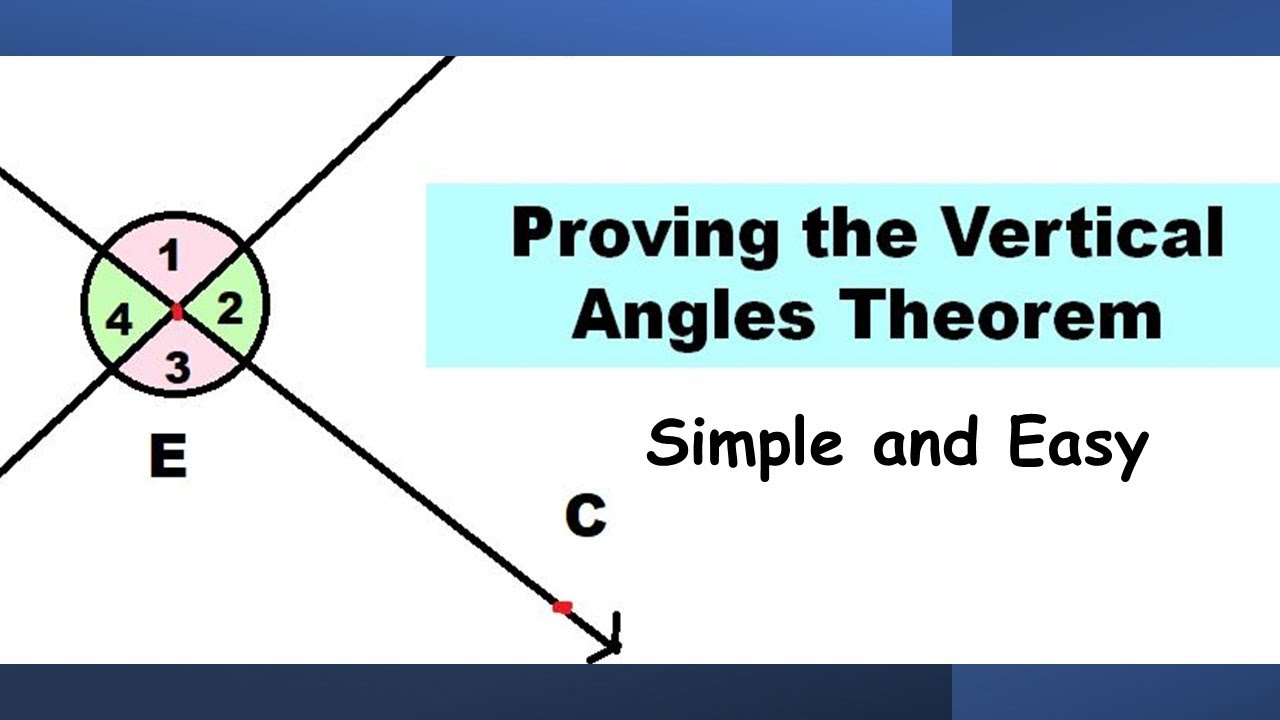 1
4
2
3
E
C

Proving the Vertical Angles Theorem

Simple and Easy